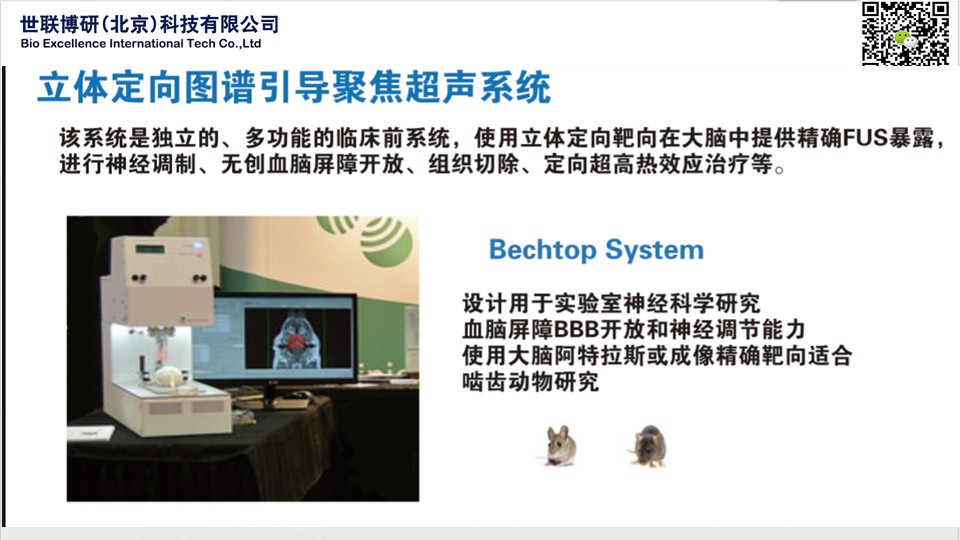 世联博研(北京)科技有限公司
Bio Excellence International Tech Co.,Ltd

立体定向图谱引导聚焦超声系统

该系统是独立的、多功能的临床前系统，使用立体定向靶向在大脑中提供精确FUS暴露，进行神经调制、无创血脑屏障开放、组织切除、定向超高热效应治疗等。

Bechtop System

设计用于实验室神经科学研究
血脑屏障BBB开放和神经调节能力
使用大脑阿特拉斯或成像精确靶向适合
啮齿动物研究